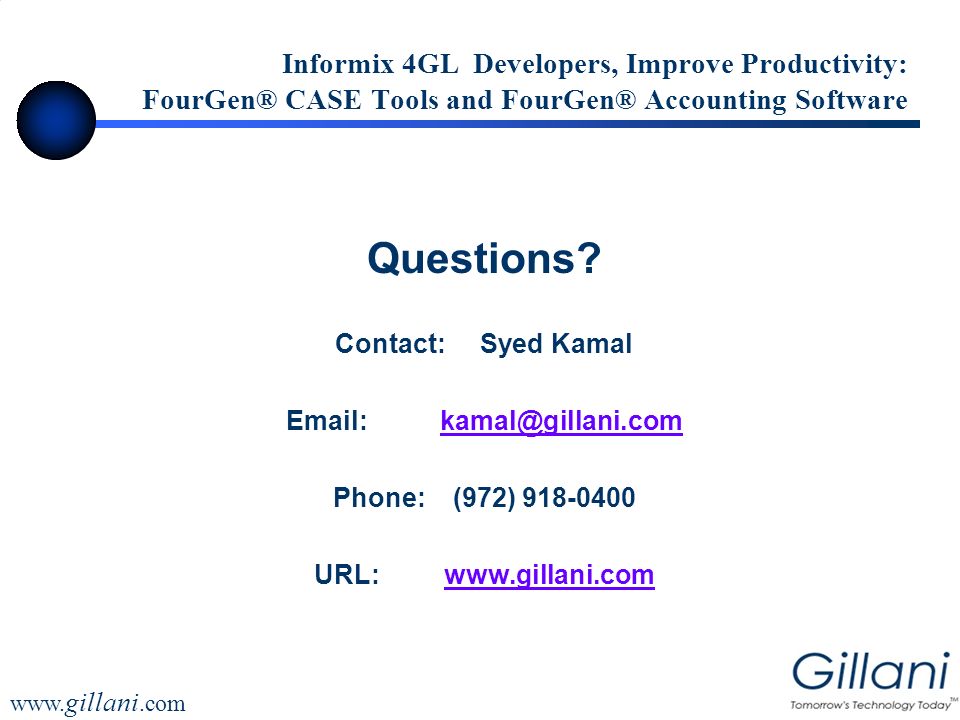 Informix 4GL Developers, Improve Productivity:
FourGen® CASE Tools and FourGen® Accounting Software

Questions?

Contact: Syed Kamal

Email: kamal@gillani.com

Phone: (972) 918-0400

URL: www.gillani.com

www.gillani.com

Gillani
Tomorrow's Technology Today™